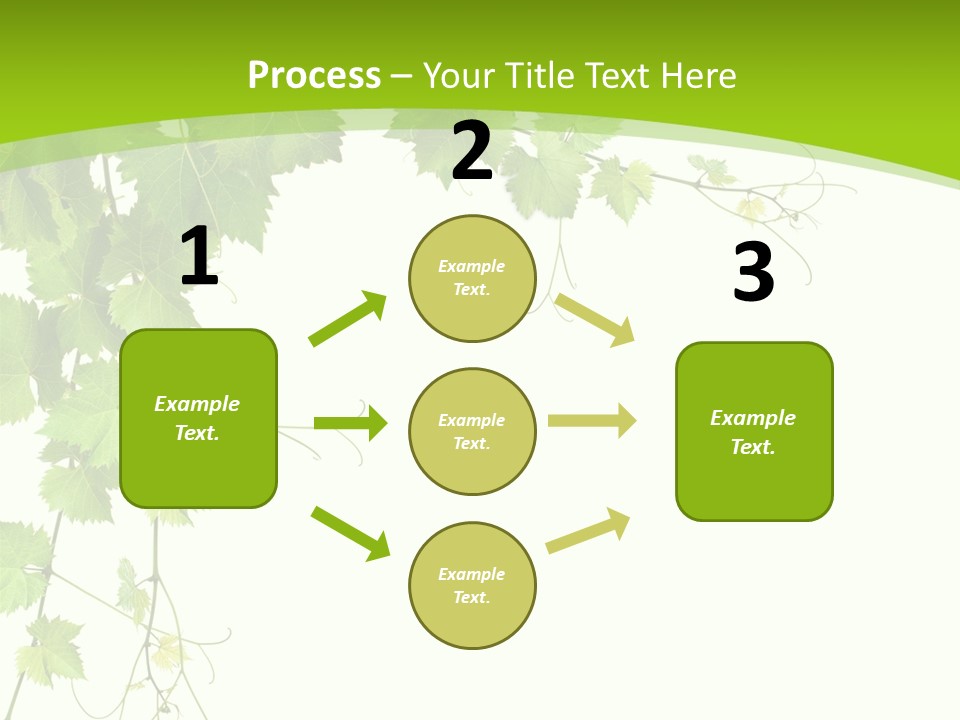 Process – Your Title Text Here

1

Example Text.

2

Example Text.

Example Text.

Example Text.

3

Example Text.